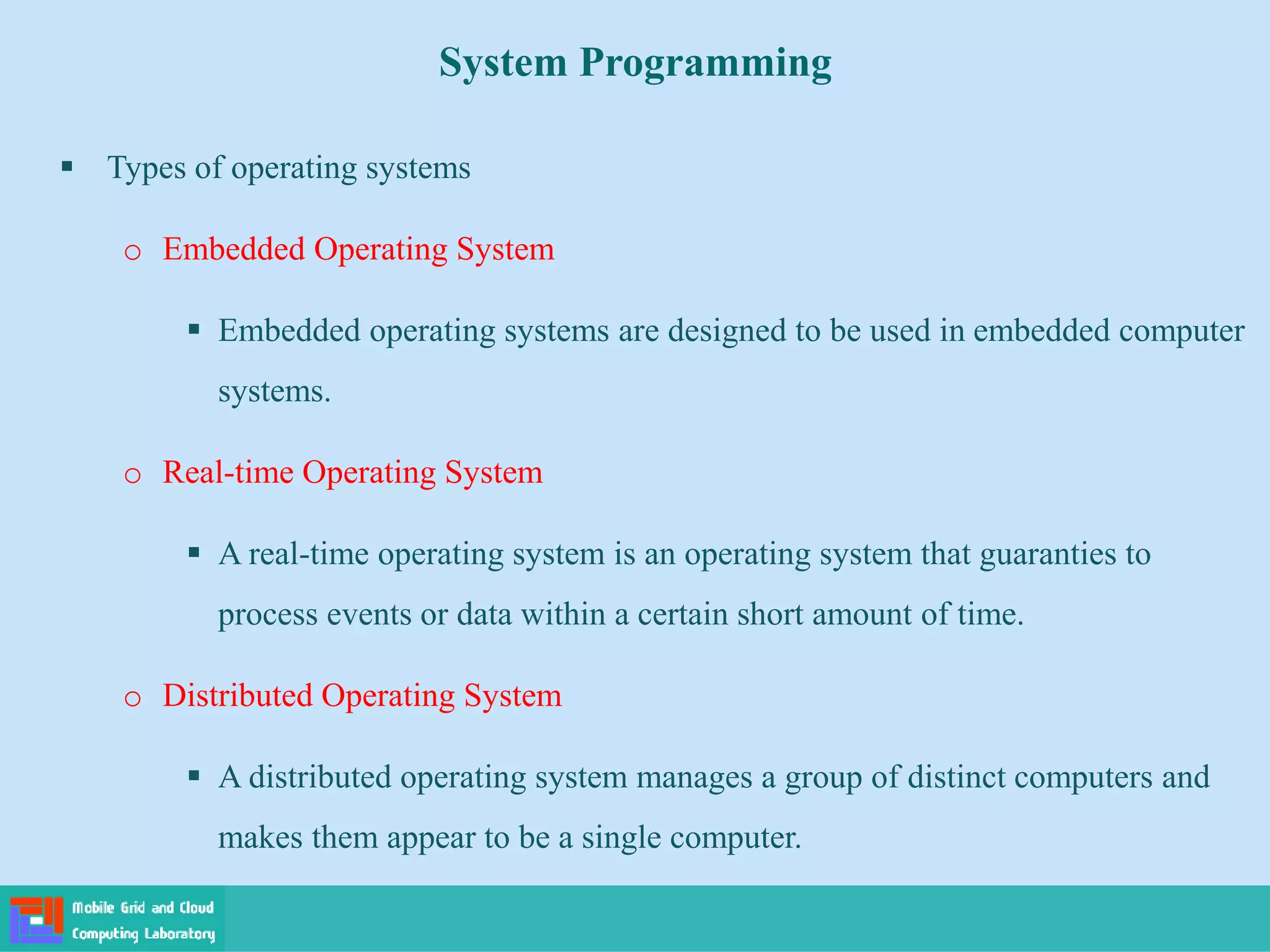 System Programming

▪ Types of operating systems

o Embedded Operating System

▪ Embedded operating systems are designed to be used in embedded computer systems.

o Real-time Operating System

▪ A real-time operating system is an operating system that guaranties to process events or data within a certain short amount of time.

o Distributed Operating System

▪ A distributed operating system manages a group of distinct computers and makes them appear to be a single computer.

Mobile Grid and Cloud Computing Laboratory